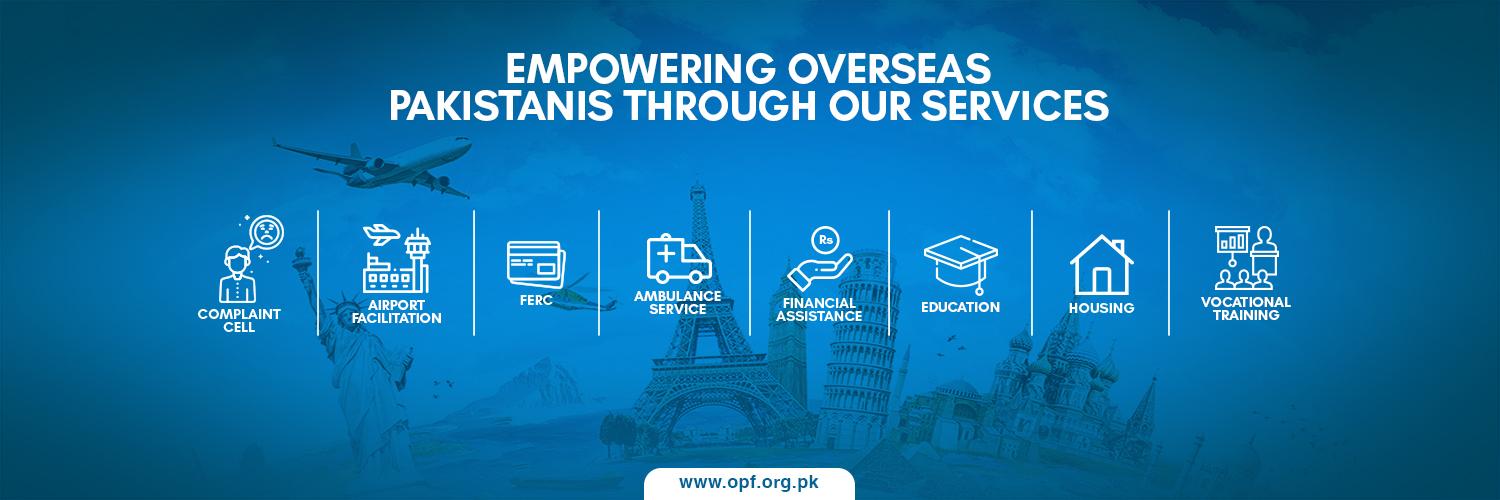 EMPOWERING OVERSEAS PAKISTANIS THROUGH OUR SERVICES

COMPLAINT CELL

AIRPORT FACILITATION

FERC

AMBULANCE SERVICE

Rs

FINANCIAL ASSISTANCE

EDUCATION

HOUSING

VOCATIONAL TRAINING

www.opf.org.pk